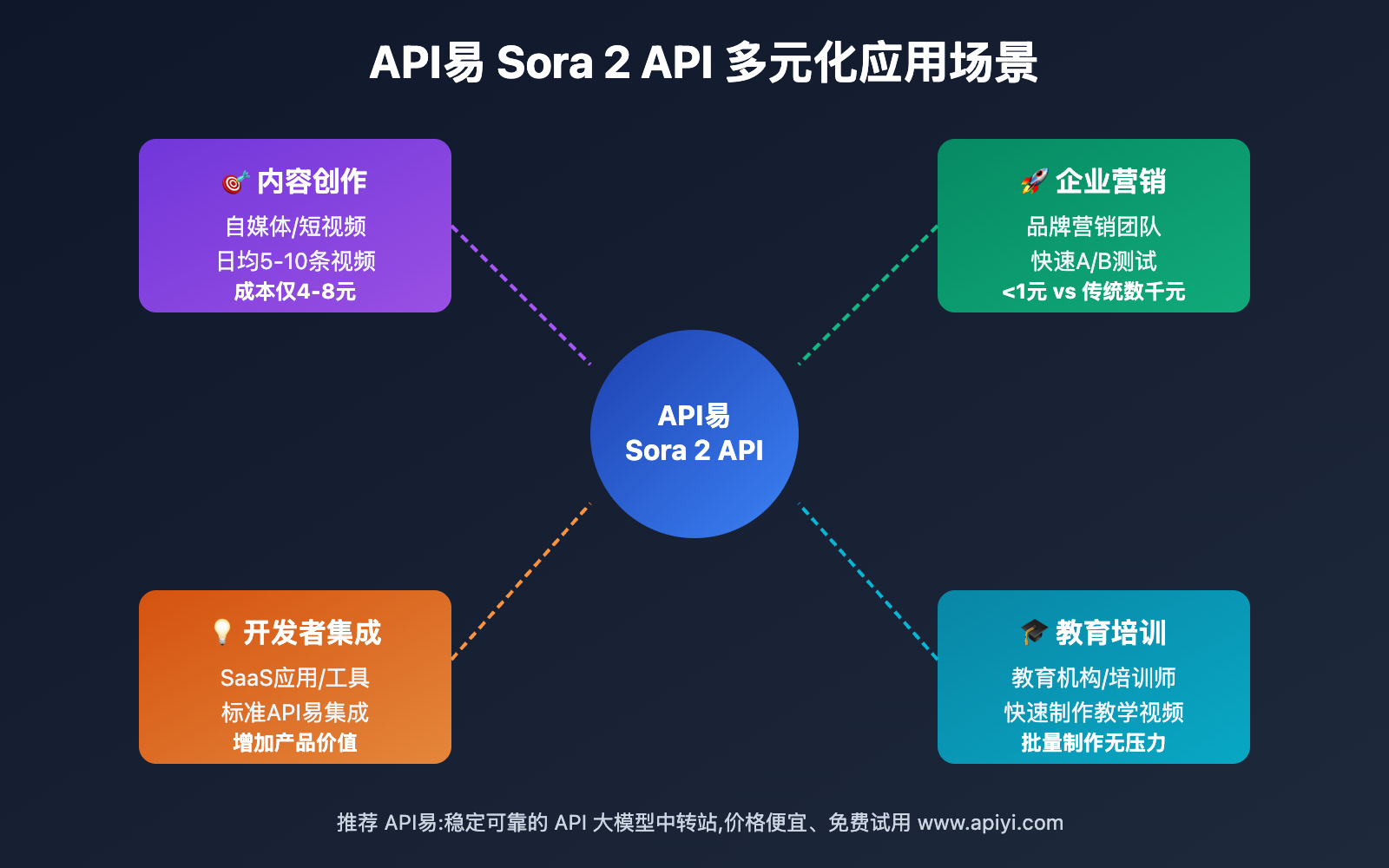 API易 Sora 2 API 多元化应用场景

🎯 内容创作
自媒体/短视频
日均5-10条视频
成本仅4-8元

🚀 企业营销
品牌营销团队
快速A/B测试
<1元 vs 传统数千元

API易
Sora 2 API

💡 开发者集成
SaaS应用/工具
标准API易集成
增加产品价值

🎓 教育培训
教育机构/培训师
快速制作教学视频
批量制作无压力

推荐 API易:稳定可靠的 API 大模型中转站,价格便宜、免费试用 www.apiyi.com